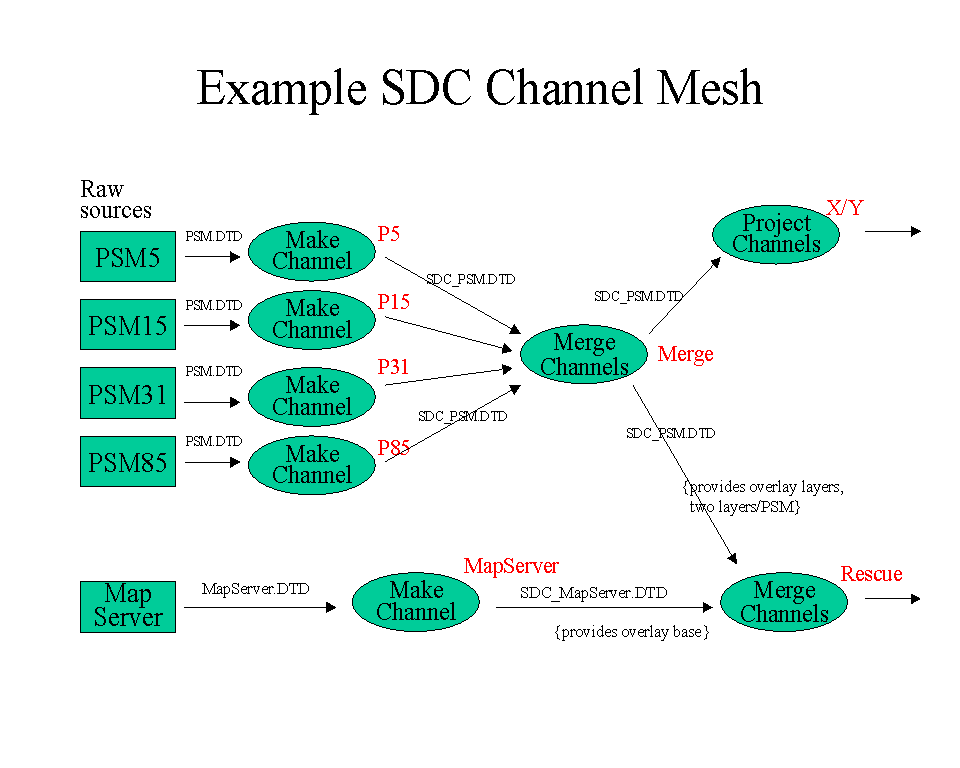 Example SDC Channel Mesh

Raw sources

PSM5
PSM.DTD
Make Channel
P5

PSM15
PSM.DTD
Make Channel
P15

PSM31
PSM.DTD
Make Channel
P31

PSM85
PSM.DTD
Make Channel
P85

SDC_PSM.DTD
SDC_PSM.DTD

Merge Channels
Merge

SDC_PSM.DTD
Project Channels
X/Y

SDC_PSM.DTD
{provides overlay layers, two layers/PSM}

Map Server
MapServer.DTD
Make Channel
MapServer
SDC_MapServer.DTD
{provides overlay base}
Merge Channels
Rescue